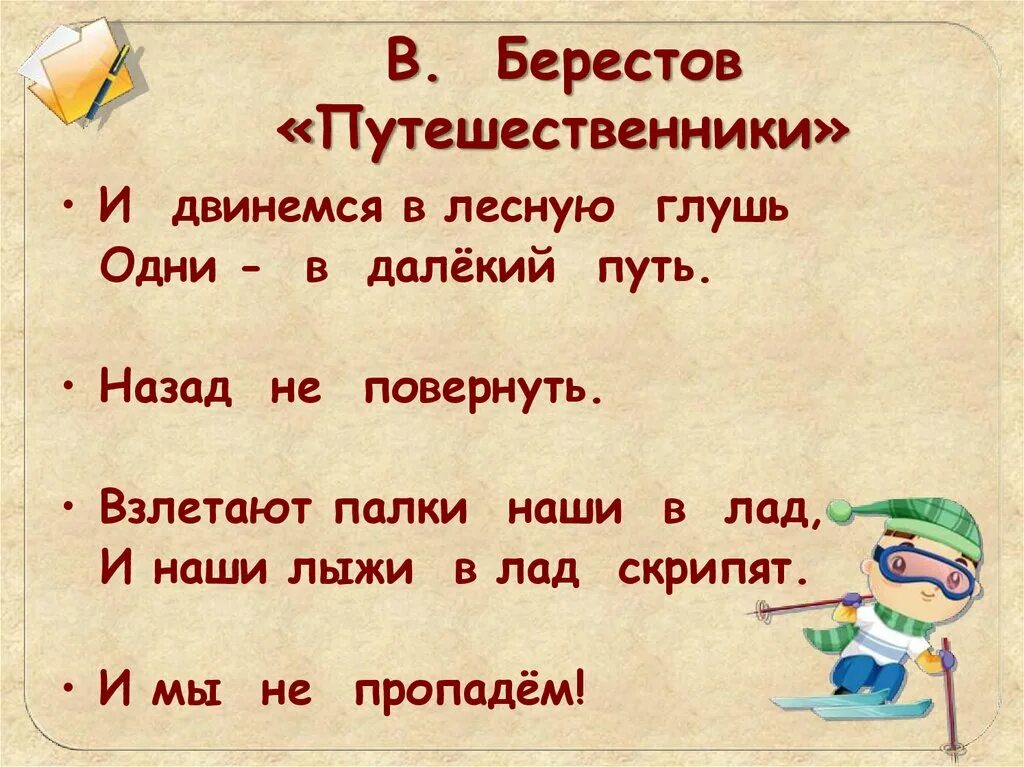 В. Берестов «Путешественники»

• И двинемся в лесную глушь
Одни - в далёкий путь.

• Назад не повернуть.

• Взлетают палки наши в лад,
И наши лыжи в лад скрипят.

• И мы не пропадём!